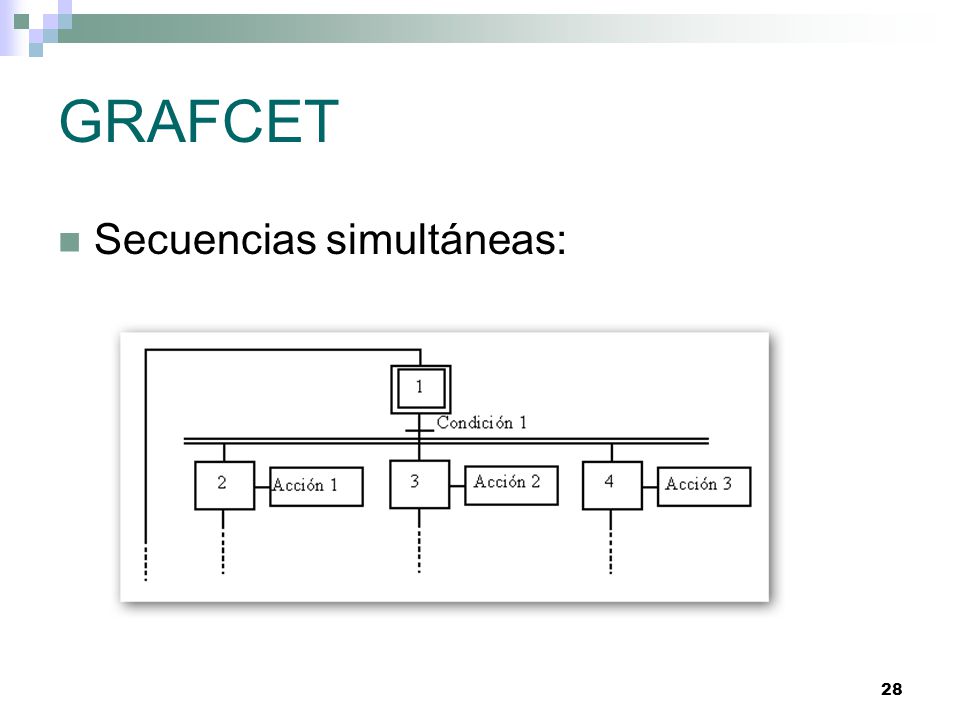 GRAFCET

Secuencias simultáneas:

1

Condición 1

2

Acción 1

3

Acción 2

4

Acción 3

28